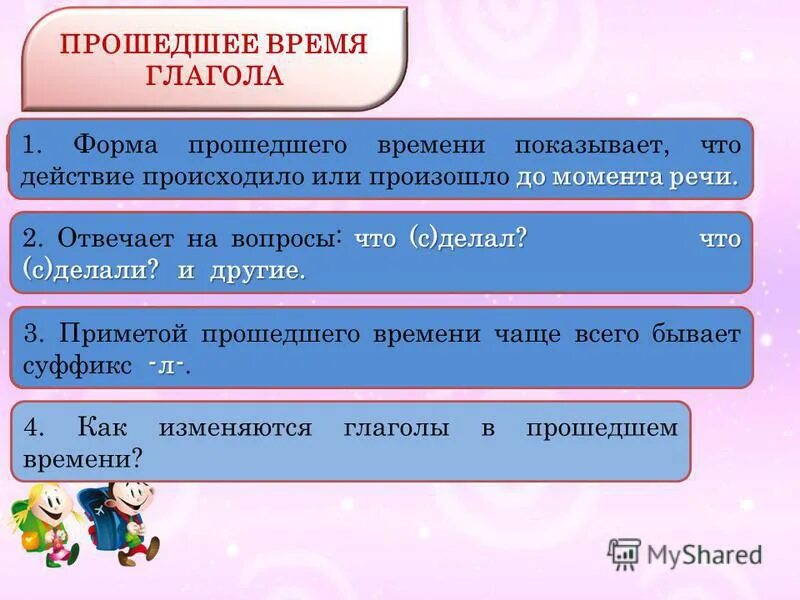 ПРОШЕДШЕЕ ВРЕМЯ ГЛАГОЛА

1. Форма прошедшего времени показывает, что действие происходило или произошло до момента речи.

2. Отвечает на вопросы: что (с)делал? что (с)делали? и другие.

3. Приметой прошедшего времени чаще всего бывает суффикс -л-.

4. Как изменяются глаголы в прошедшем времени?

MyShared